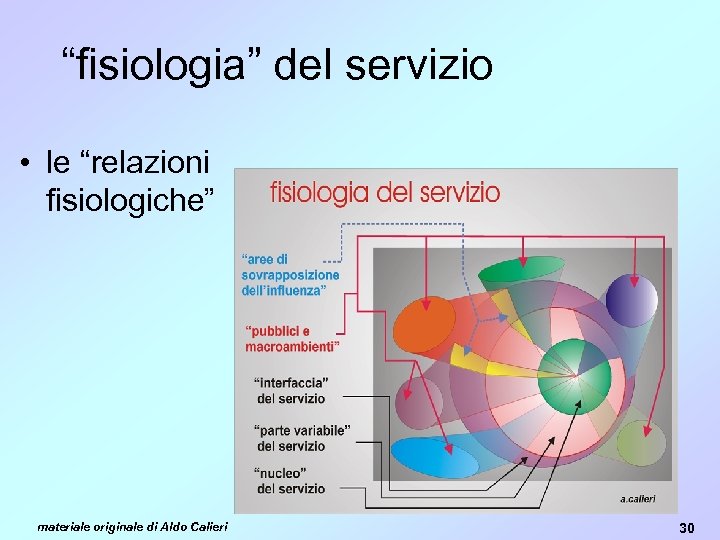 “fisiologia” del servizio

• le “relazioni fisiologiche”

fisiologia del servizio

“aree di sovrapposizione dell’influenza”

“pubblici e macroambienti”

“interfaccia” del servizio

“parte variabile” del servizio

“nucleo” del servizio

a.calieri

materiale originale di Aldo Calieri

30